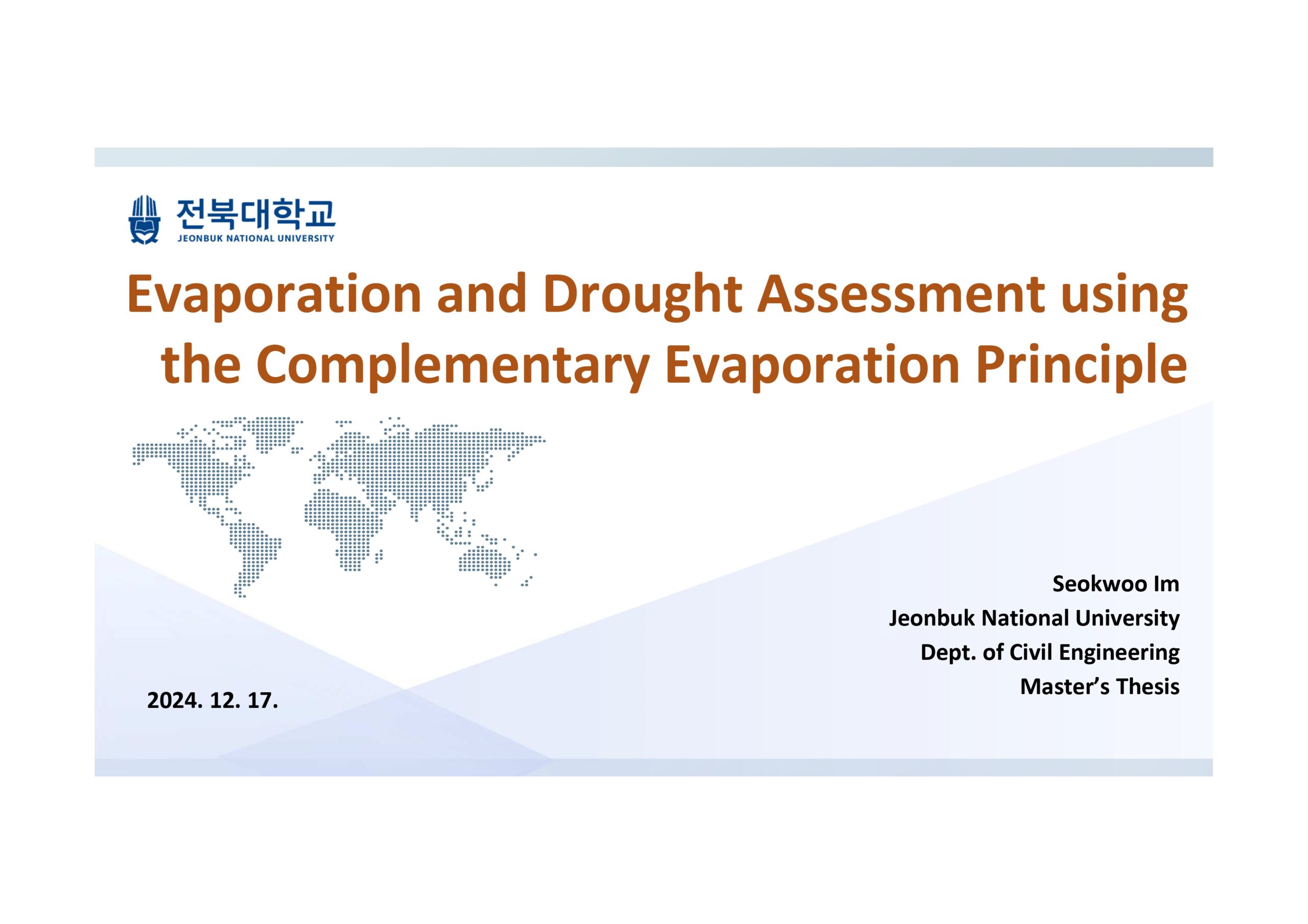 전북대학교
JEONBUK NATIONAL UNIVERSITY

Evaporation and Drought Assessment using the Complementary Evaporation Principle

Seokwoo Im
Jeonbuk National University
Dept. of Civil Engineering
Master's Thesis

2024. 12. 17.